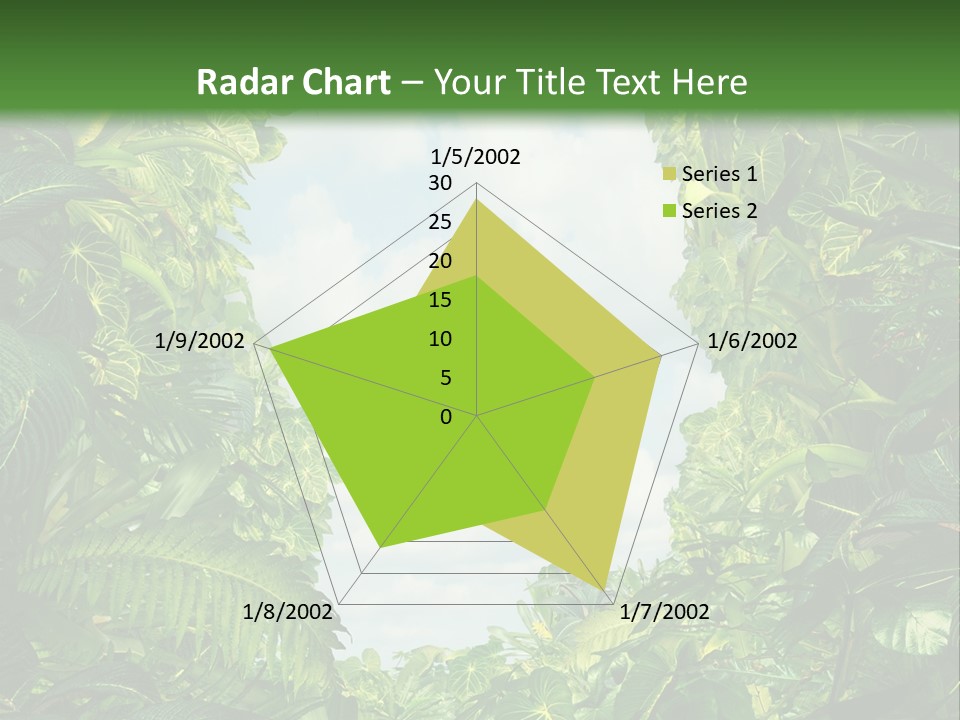 Radar Chart – Your Title Text Here

1/5/2002
30
25
20
15
10
5
0
1/6/2002
1/7/2002
1/8/2002
1/9/2002

Series 1
Series 2